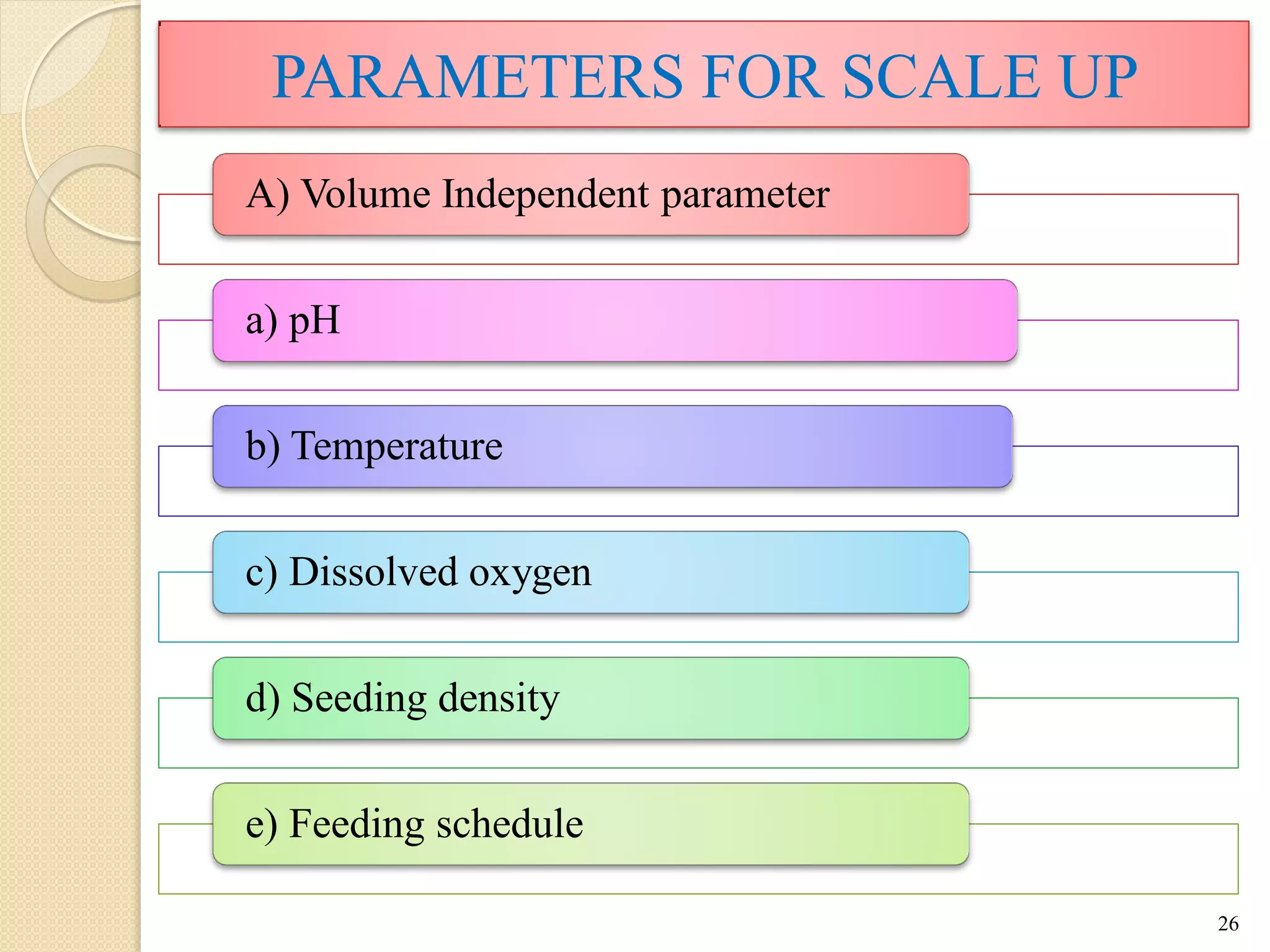 PARAMETERS FOR SCALE UP

A) Volume Independent parameter

a) pH

b) Temperature

c) Dissolved oxygen

d) Seeding density

e) Feeding schedule

26